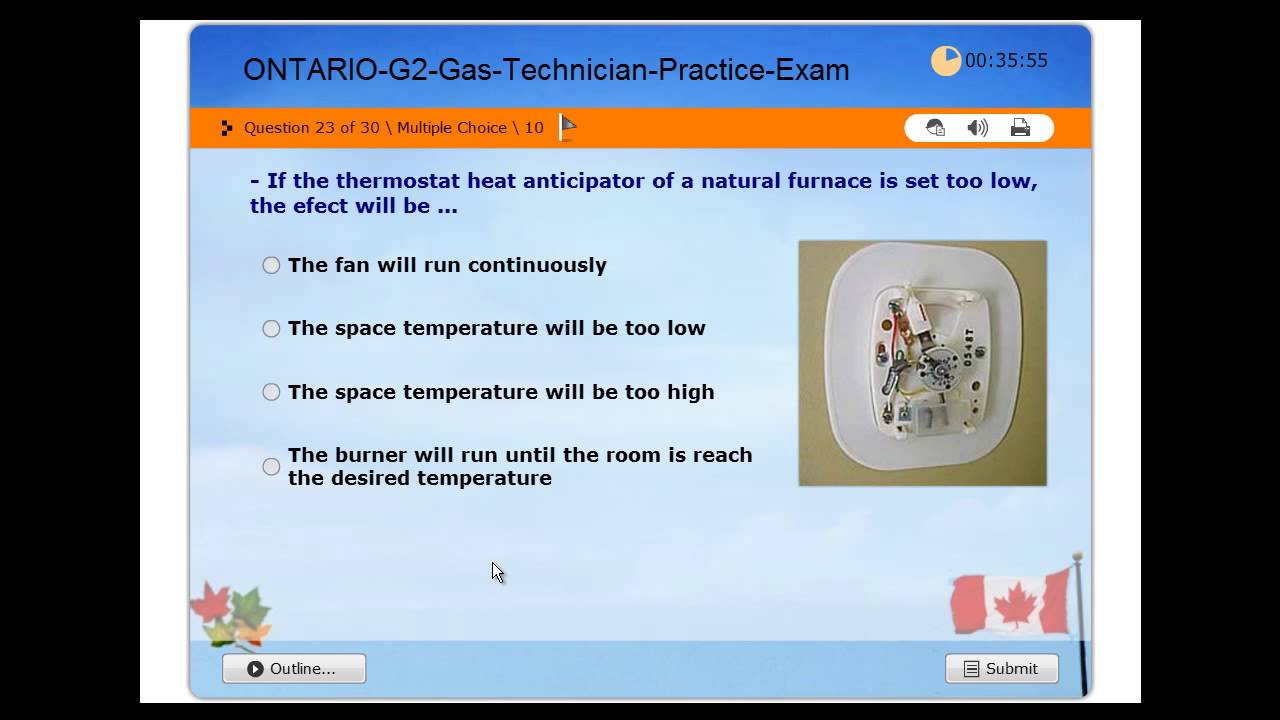 ONTARIO-G2-Gas-Technician-Practice-Exam

00:35:55

Question 23 of 30 \ Multiple Choice \ 10

- If the thermostat heat anticipator of a natural furnace is set too low, the efect will be ...

The fan will run continuously

The space temperature will be too low

The space temperature will be too high

The burner will run until the room is reach the desired temperature

0548T

Outline...

Submit